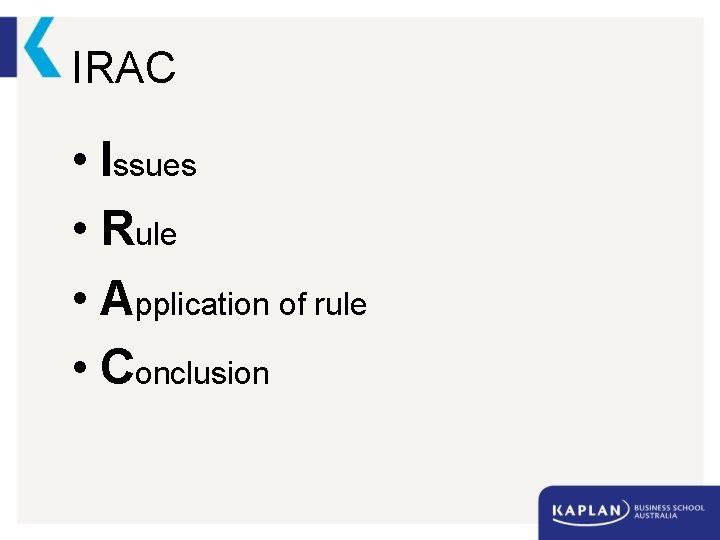 IRAC

• Issues
• Rule
• Application of rule
• Conclusion

KAPLAN BUSINESS SCHOOL AUSTRALIA